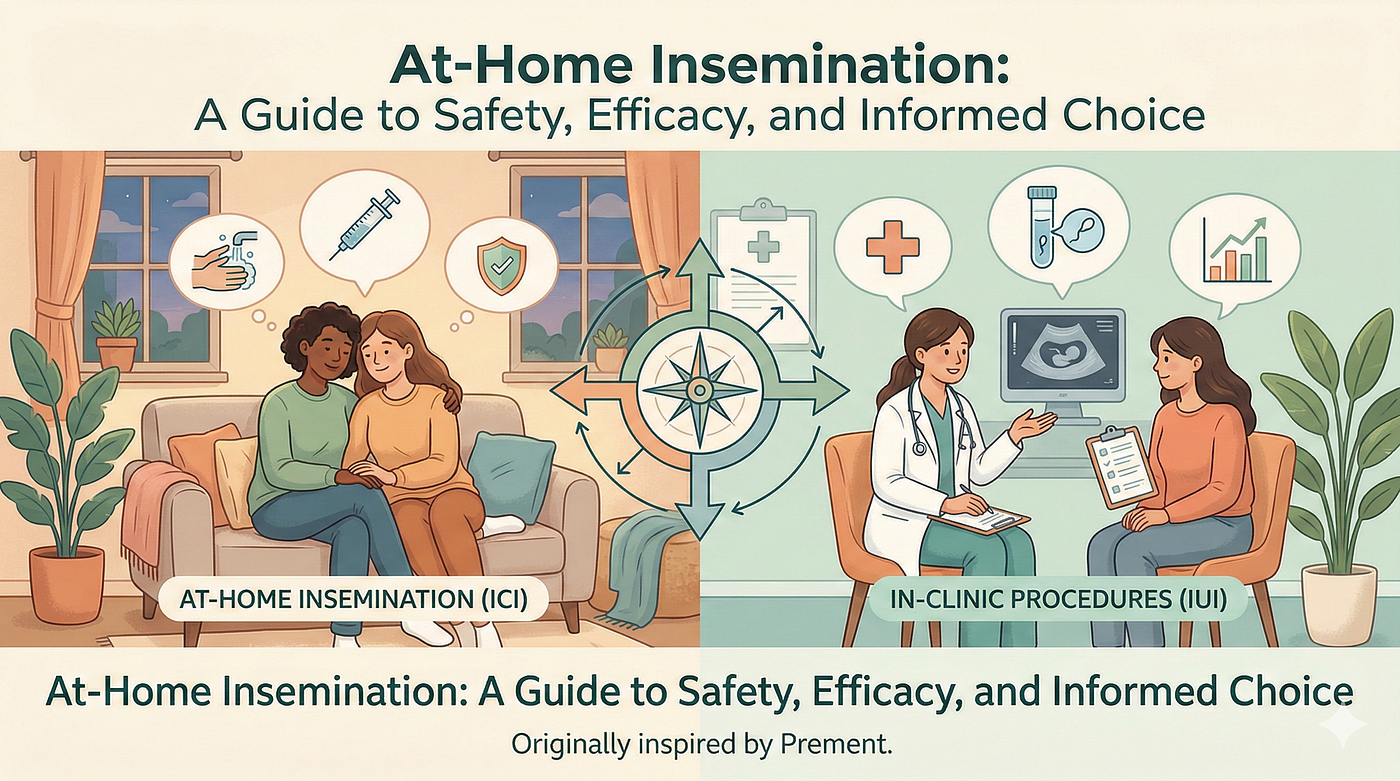 At-Home Insemination:
A Guide to Safety, Efficacy, and Informed Choice

AT-HOME INSEMINATION (ICI)

IN-CLINIC PROCEDURES (IUI)

At-Home Insemination: A Guide to Safety, Efficacy, and Informed Choice

Originally inspired by Prement.